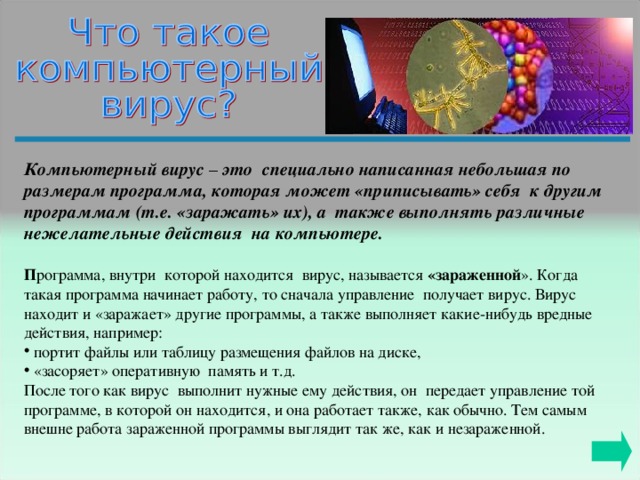 Что такое компьютерный вирус?

Компьютерный вирус – это специально написанная небольшая по размерам программа, которая может «приписывать» себя к другим программам (т.е. «заражать» их), а также выполнять различные нежелательные действия на компьютере.

Программа, внутри которой находится вирус, называется «зараженной». Когда такая программа начинает работу, то сначала управление получает вирус. Вирус находит и «заражает» другие программы, а также выполняет какие-нибудь вредные действия, например:
• портит файлы или таблицу размещения файлов на диске,
• «засоряет» оперативную память и т.д.
После того как вирус выполнит нужные ему действия, он передает управление той программе, в которой он находится, и она работает также, как обычно. Тем самым внешне работа зараженной программы выглядит так же, как и незараженной.